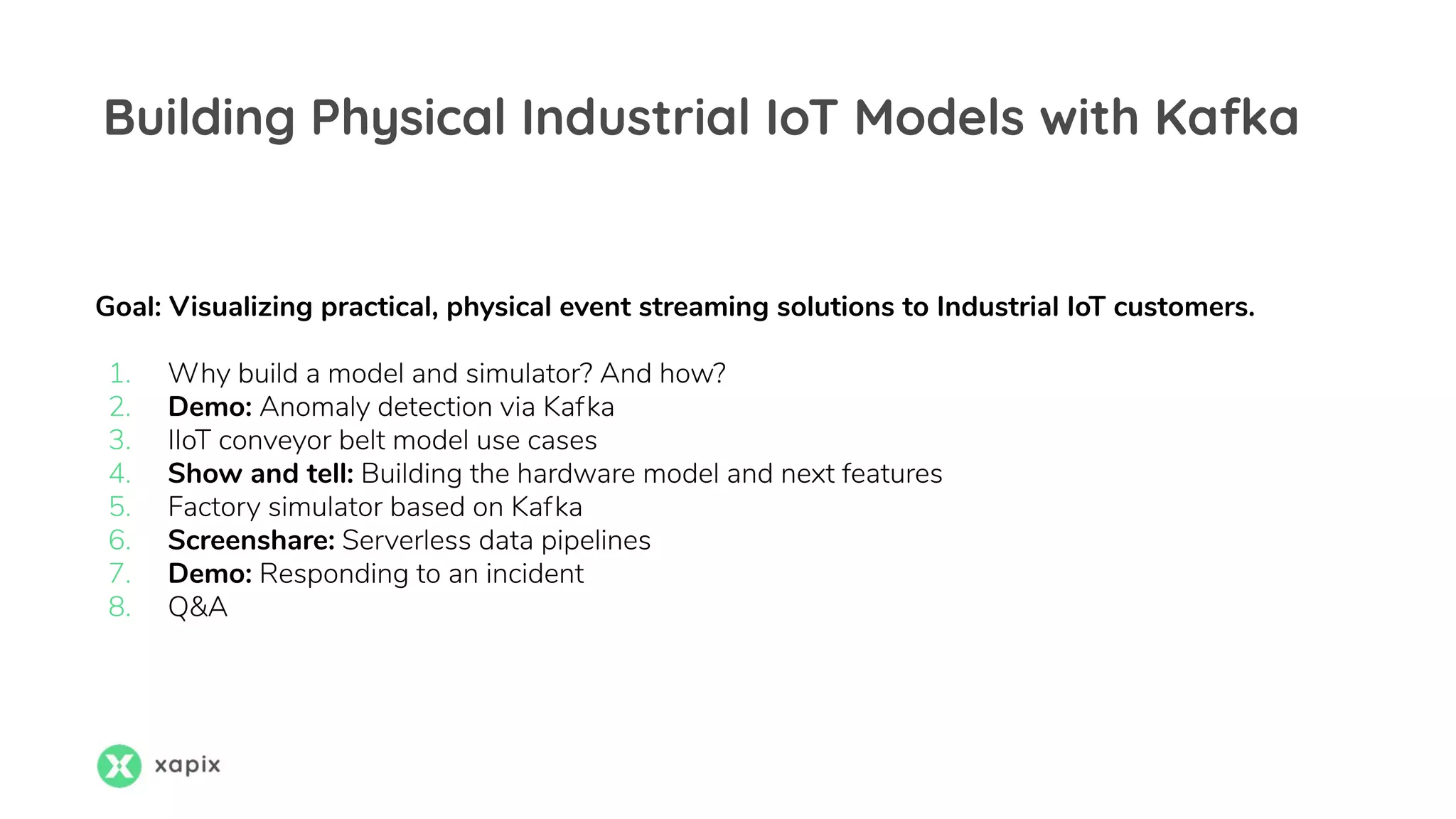 Building Physical Industrial IoT Models with Kafka

Goal: Visualizing practical, physical event streaming solutions to Industrial IoT customers.

1. Why build a model and simulator? And how?
2. Demo: Anomaly detection via Kafka
3. IIoT conveyor belt model use cases
4. Show and tell: Building the hardware model and next features
5. Factory simulator based on Kafka
6. Screenshare: Serverless data pipelines
7. Demo: Responding to an incident
8. Q&A

xapix